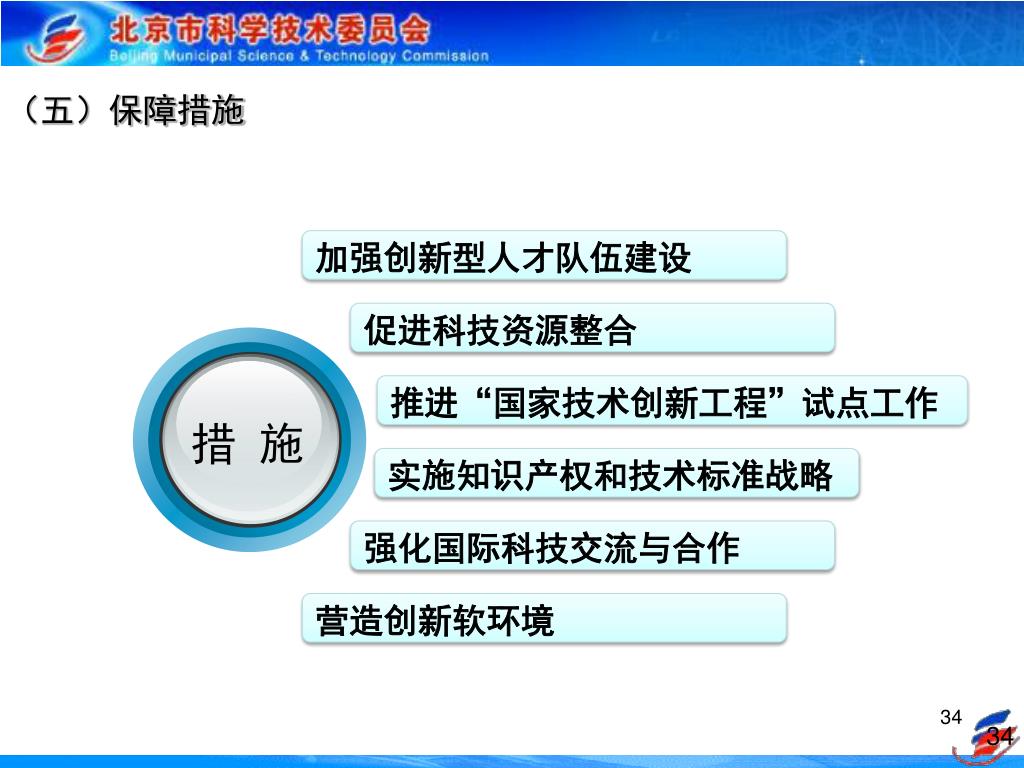 北京市科学技术委员会
Beijing Municipal Science & Technology Commission

（五）保障措施

措 施

加强创新型人才队伍建设

促进科技资源整合

推进“国家技术创新工程”试点工作

实施知识产权和技术标准战略

强化国际科技交流与合作

营造创新软环境

34

34